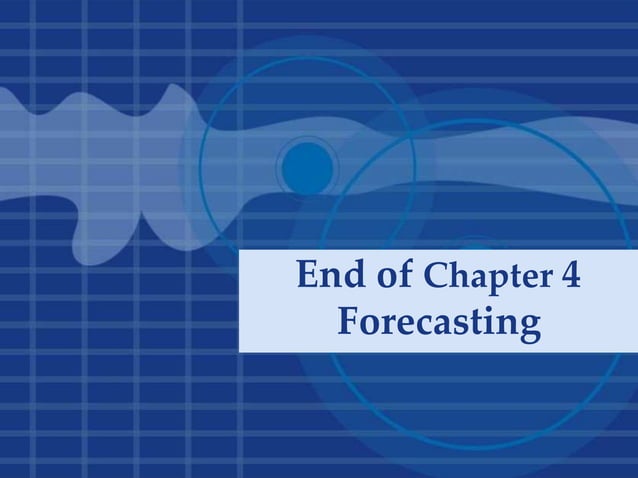 End of Chapter 4
Forecasting